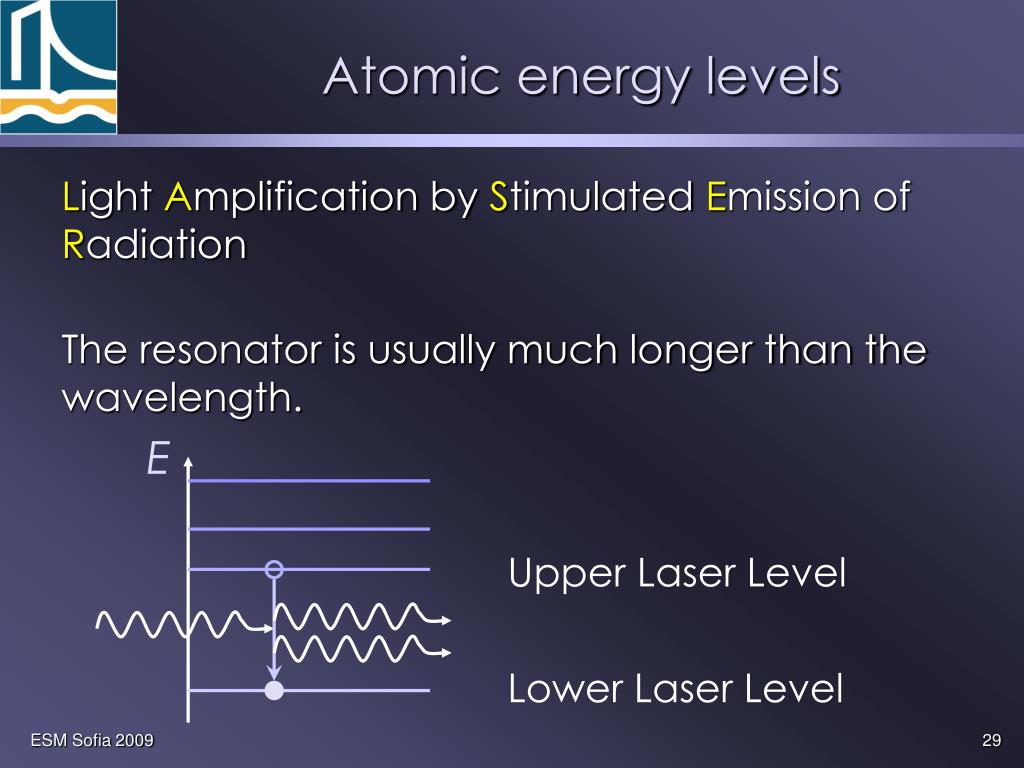 Atomic energy levels

Light Amplification by Stimulated Emission of Radiation

The resonator is usually much longer than the wavelength.

E

Upper Laser Level

Lower Laser Level

ESM Sofia 2009

29